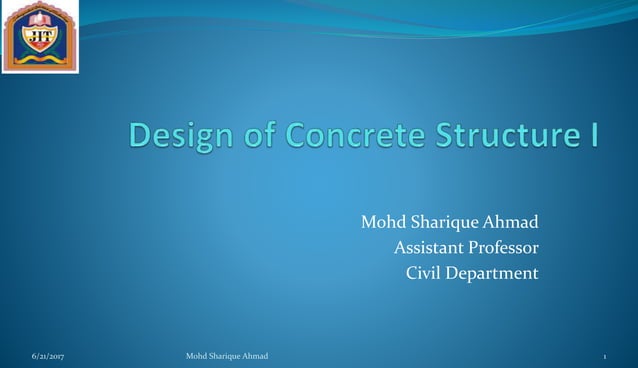 JIT

Design of Concrete Structure I

Mohd Sharique Ahmad
Assistant Professor
Civil Department

6/21/2017 Mohd Sharique Ahmad 1